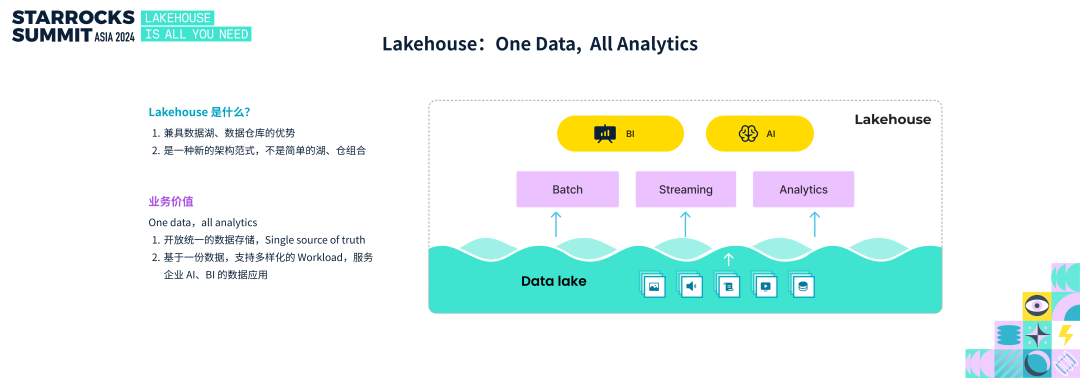 STARROCKS SUMMIT ASIA 2024 LAKEHOUSE IS ALL YOU NEED

Lakehouse：One Data，All Analytics

Lakehouse 是什么?
1. 兼具数据湖、数据仓库的优势
2. 是一种新的架构范式，不是简单的湖、仓组合

业务价值
One data，all analytics
1. 开放统一的数据存储，Single source of truth
2. 基于一份数据，支持多样化的 Workload，服务企业 AI、BI 的数据应用

Lakehouse

BI

AI

Batch

Streaming

Analytics

Data lake